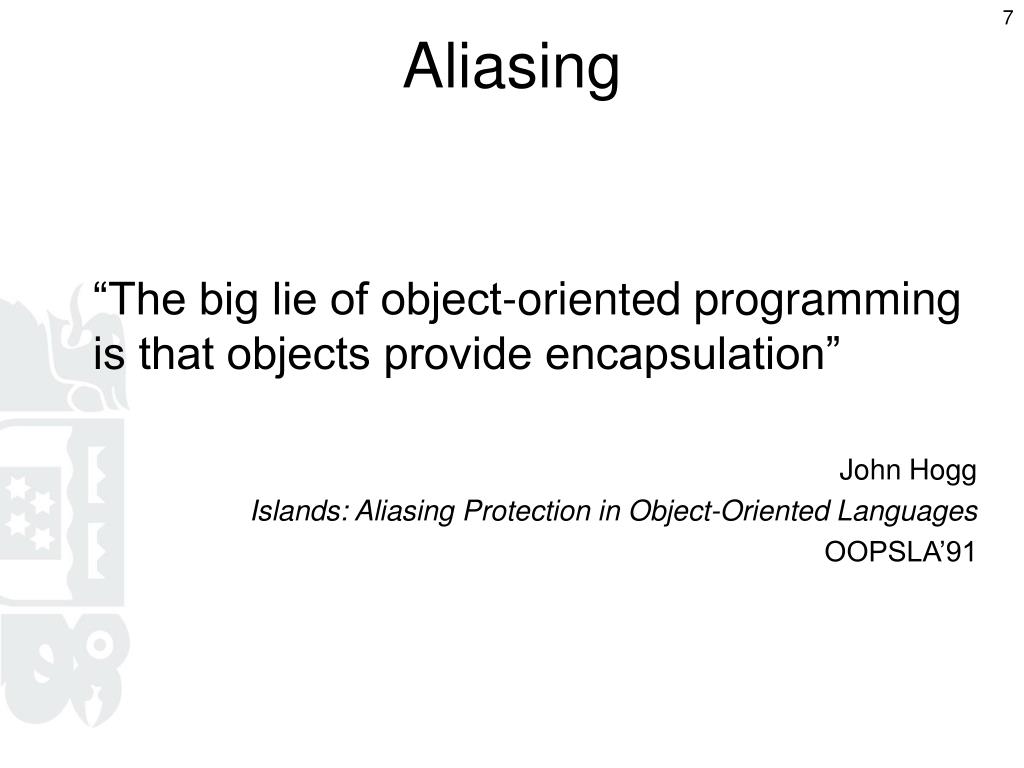 7

Aliasing

“The big lie of object-oriented programming is that objects provide encapsulation”

John Hogg
Islands: Aliasing Protection in Object-Oriented Languages
OOPSLA’91